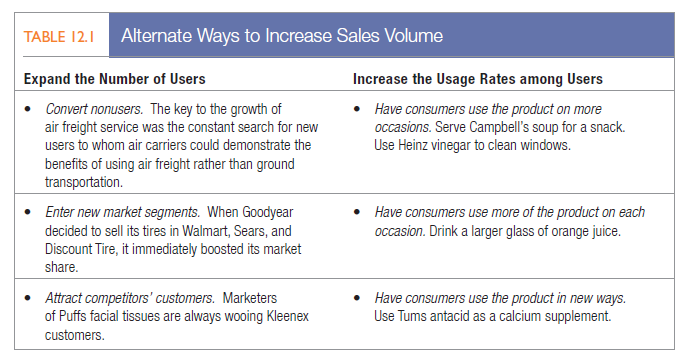 TABLE 12.1 Alternate Ways to Increase Sales Volume

| Expand the Number of Users | Increase the Usage Rates among Users |
|---|---|
| • Convert nonusers. The key to the growth of air freight service was the constant search for new users to whom air carriers could demonstrate the benefits of using air freight rather than ground transportation. | • Have consumers use the product on more occasions. Serve Campbell's soup for a snack. Use Heinz vinegar to clean windows. |
| • Enter new market segments. When Goodyear decided to sell its tires in Walmart, Sears, and Discount Tire, it immediately boosted its market share. | • Have consumers use more of the product on each occasion. Drink a larger glass of orange juice. |
| • Attract competitors' customers. Marketers of Puffs facial tissues are always wooing Kleenex customers. | • Have consumers use the product in new ways. Use Tums antacid as a calcium supplement. |